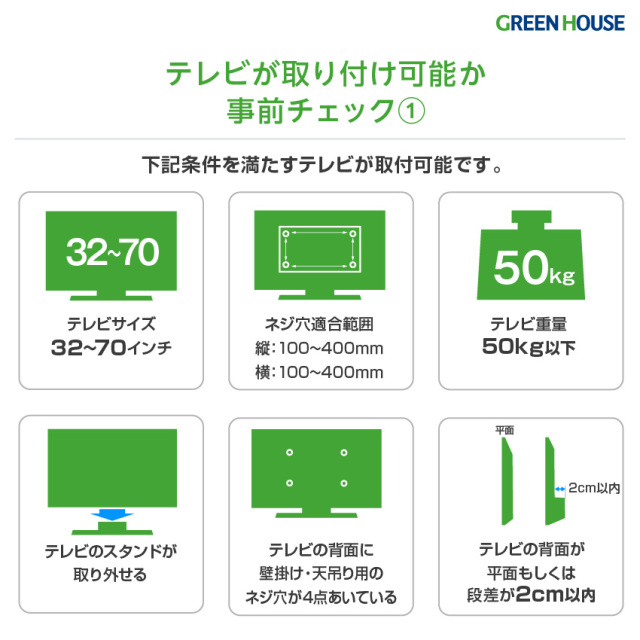 GREEN HOUSE

テレビが取り付け可能か
事前チェック①

下記条件を満たすテレビが取付可能です。

32~70

テレビサイズ
32~70インチ

ネジ穴適合範囲
縦:100~400mm
横:100~400mm

50kg

テレビ重量
50kg以下

テレビのスタンドが
取り外せる

テレビの背面に
壁掛け・天吊り用の
ネジ穴が4点あいている

平面

2cm以内

テレビの背面が
平面もしくは
段差が2cm以内